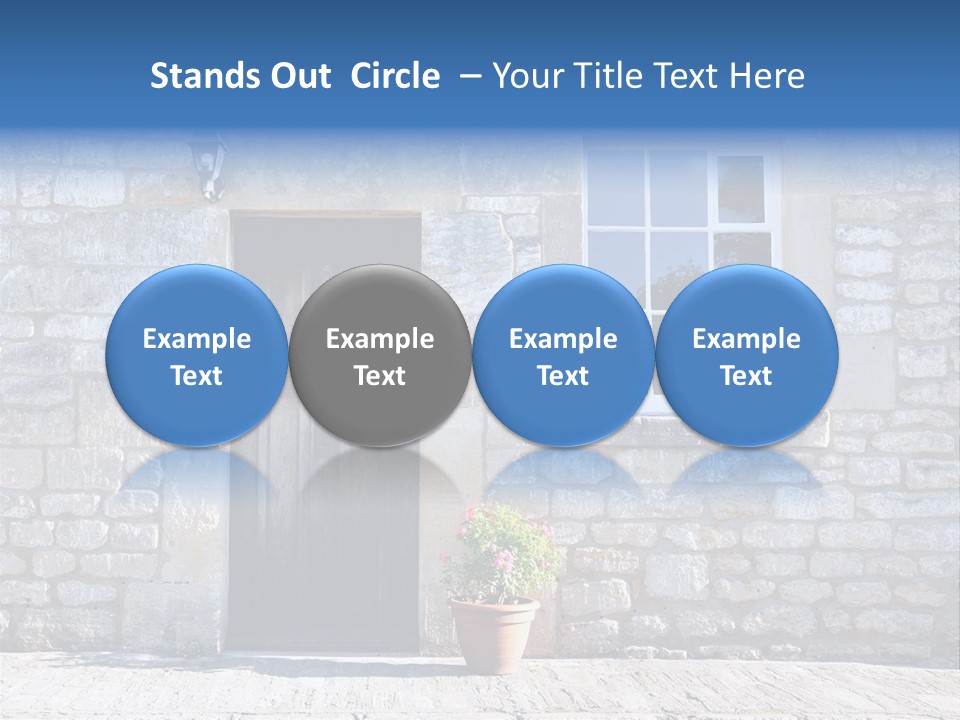 Stands Out Circle – Your Title Text Here

Example Text

Example Text

Example Text

Example Text